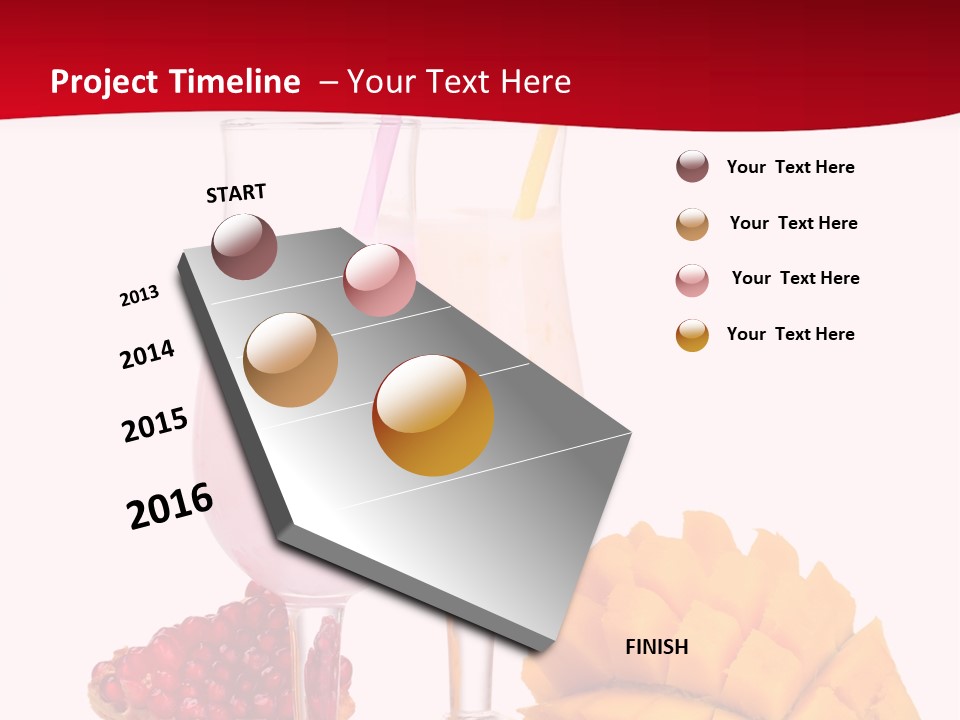 Project Timeline – Your Text Here

START

2013

2014

2015

2016

FINISH

Your Text Here

Your Text Here

Your Text Here

Your Text Here